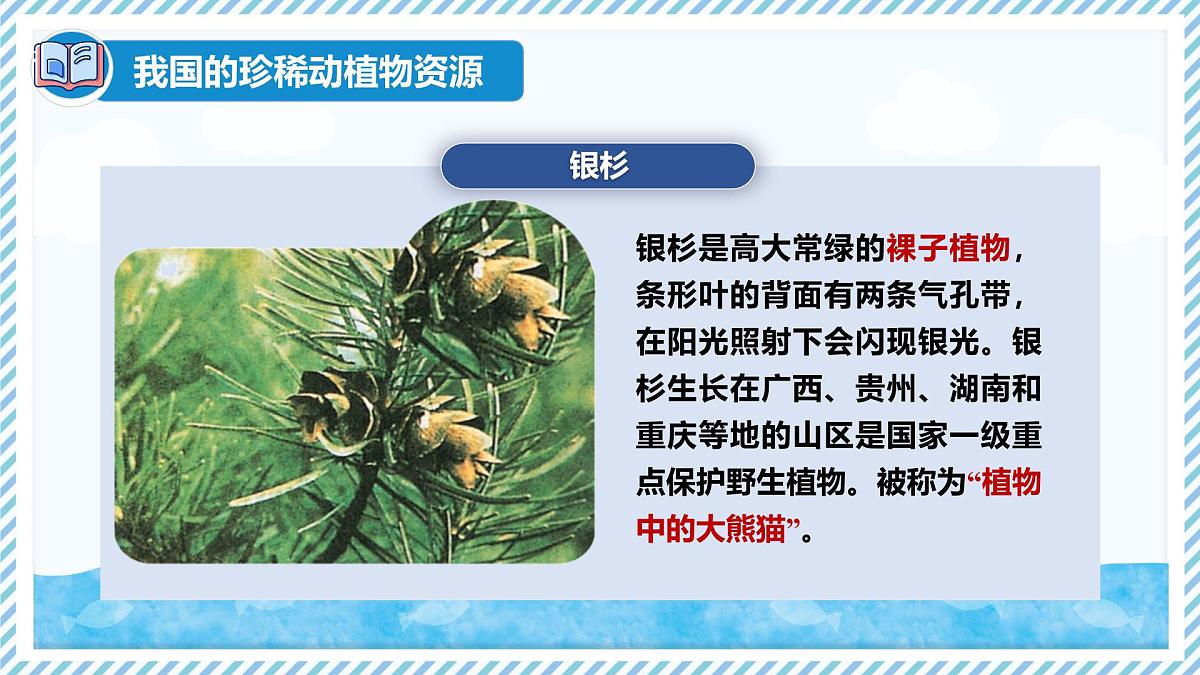 我国的珍稀动植物资源

银杉

银杉是高大常绿的裸子植物，条形叶的背面有两条气孔带，在阳光照射下会闪现银光。银杉生长在广西、贵州、湖南和重庆等地的山区是国家一级重点保护野生植物。被称为“植物中的大熊猫”。